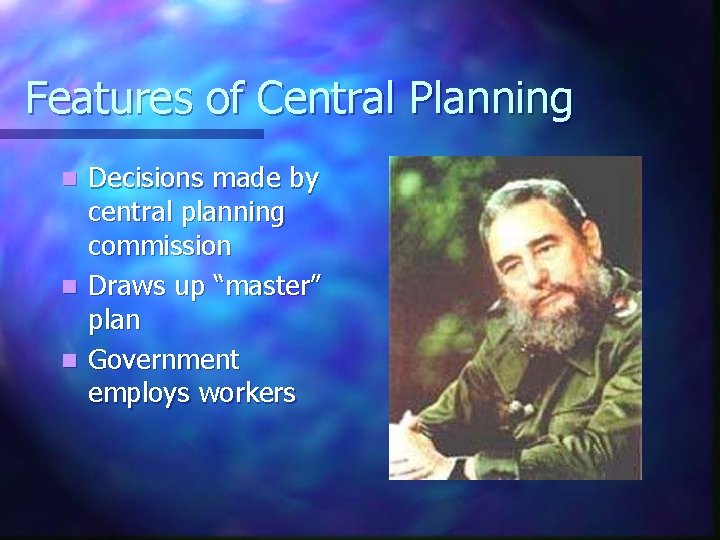 Features of Central Planning

- Decisions made by central planning commission
- Draws up “master” plan
- Government employs workers